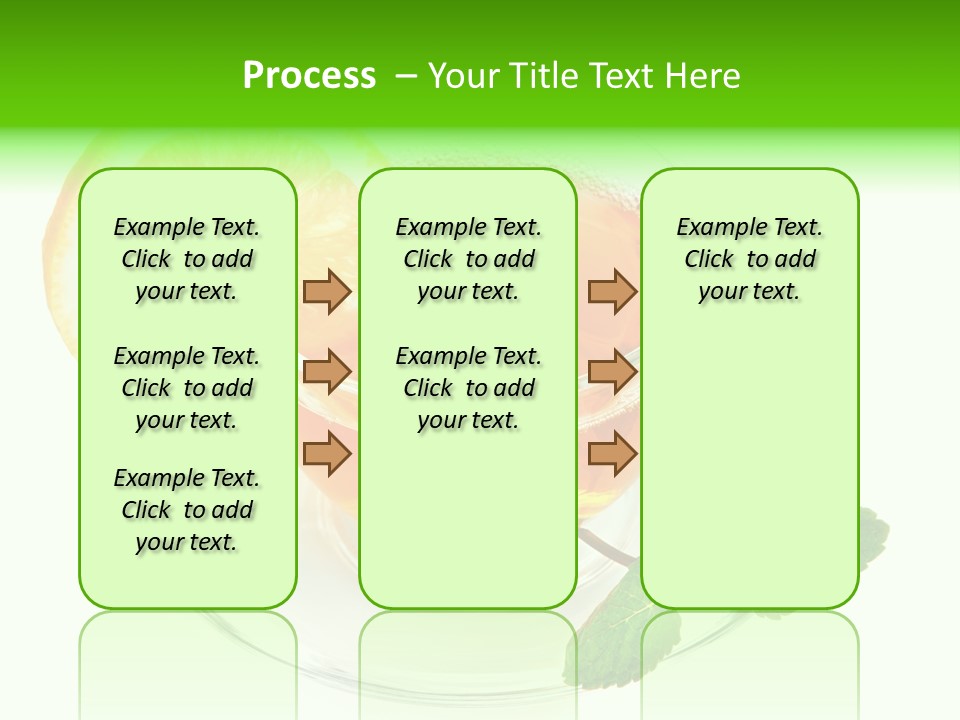 Process – Your Title Text Here

Example Text. Click to add your text.

Example Text. Click to add your text.

Example Text. Click to add your text.

Example Text. Click to add your text.

Example Text. Click to add your text.

Example Text. Click to add your text.